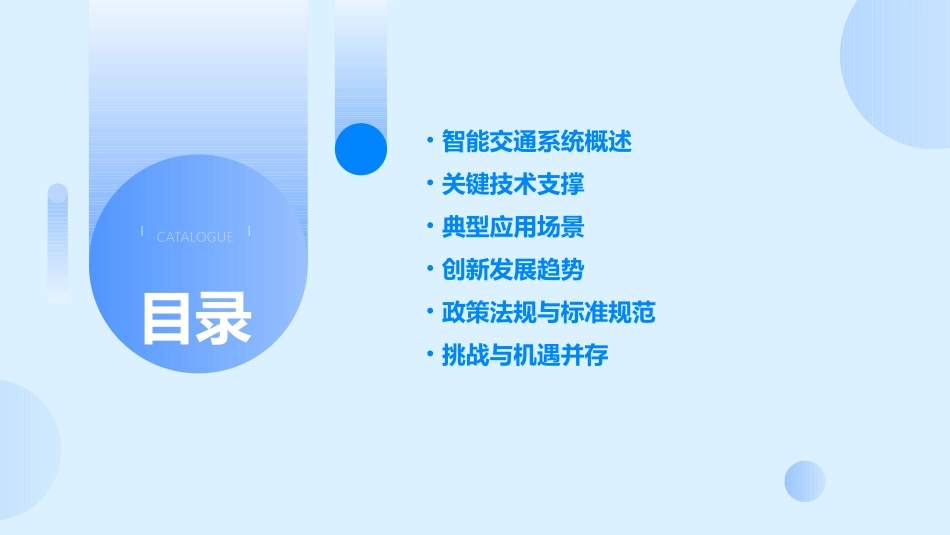 CATALOGUE

目录

• 智能交通系统概述
• 关键技术支撑
• 典型应用场景
• 创新发展趋势
• 政策法规与标准规范
• 挑战与机遇并存